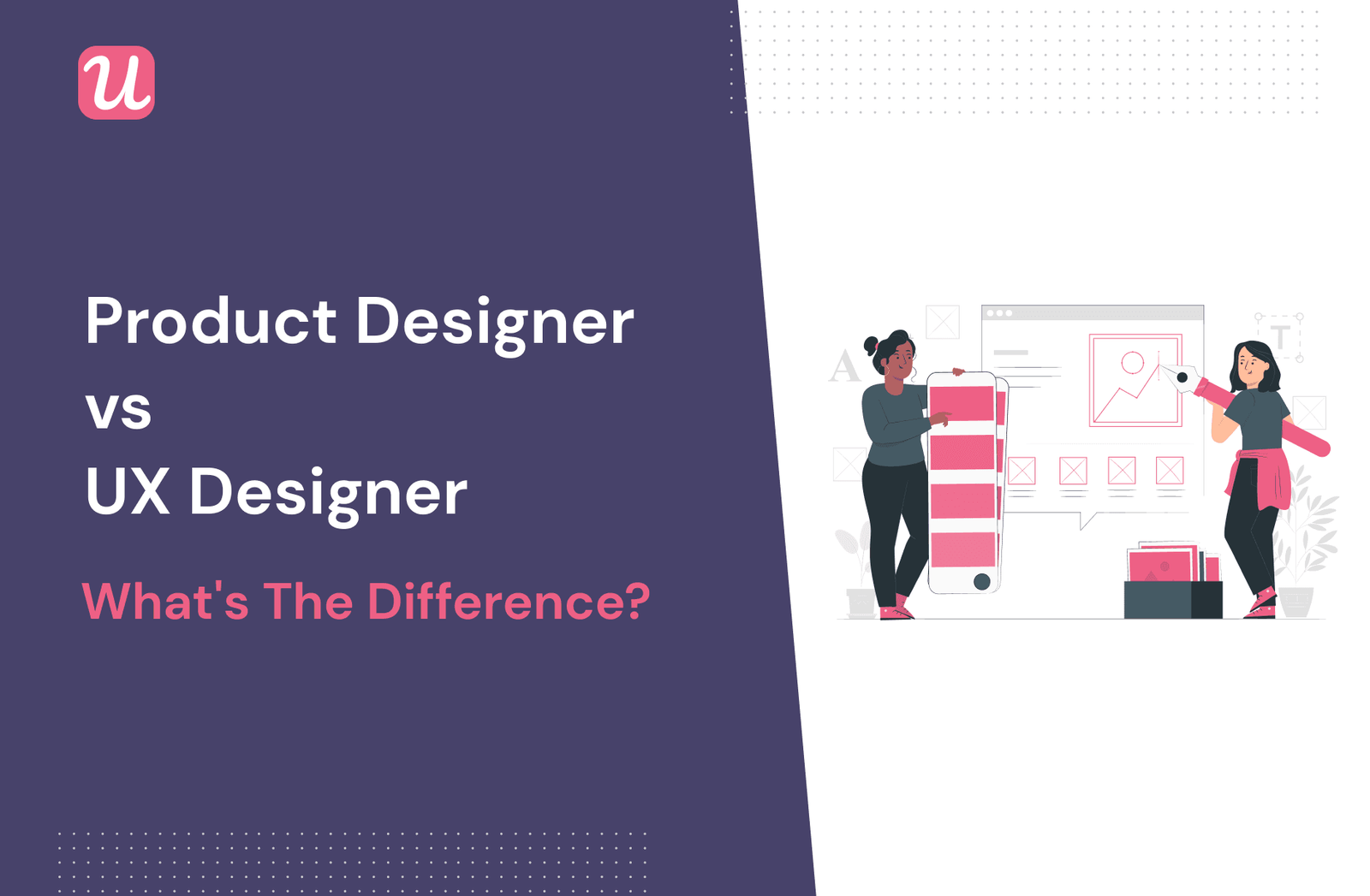 u

Product Designer
vs
UX Designer

What's The Difference?

A

T